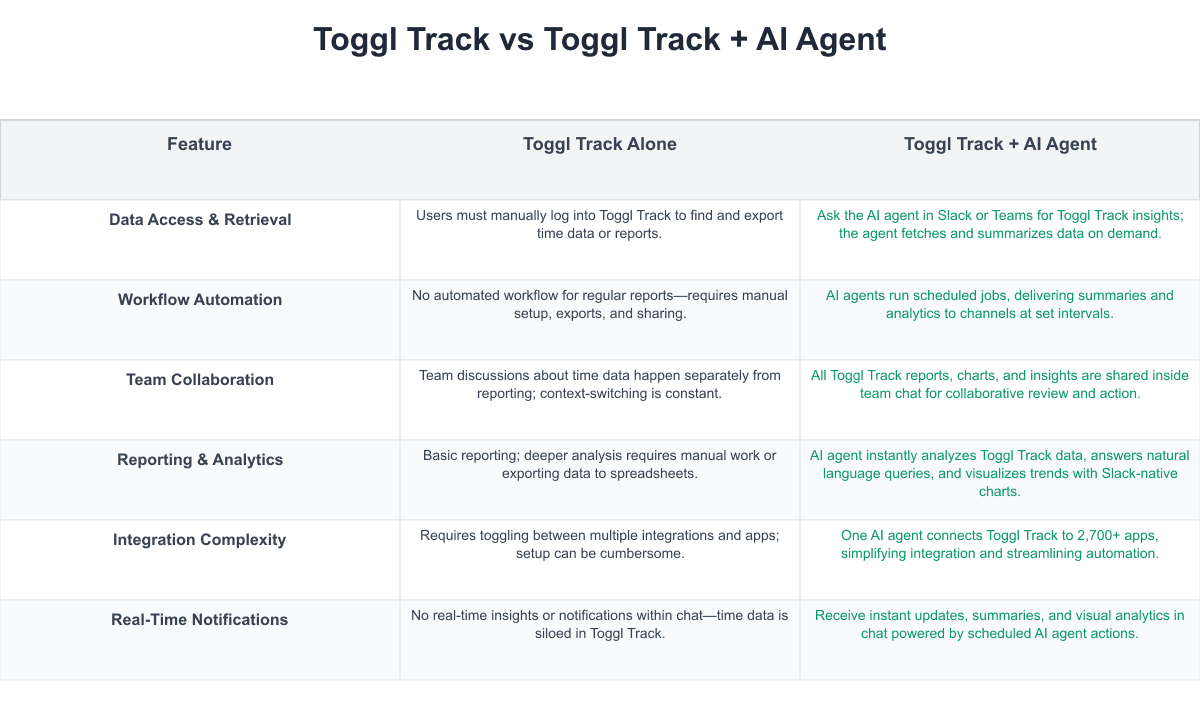 Toggl Track vs Toggl Track + AI Agent

| Feature | Toggl Track Alone | Toggl Track + AI Agent |
|---|---|---|
| Data Access & Retrieval | Users must manually log into Toggl Track to find and export time data or reports. | Ask the AI agent in Slack or Teams for Toggl Track insights; the agent fetches and summarizes data on demand. |
| Workflow Automation | No automated workflow for regular reports—requires manual setup, exports, and sharing. | AI agents run scheduled jobs, delivering summaries and analytics to channels at set intervals. |
| Team Collaboration | Team discussions about time data happen separately from reporting; context-switching is constant. | All Toggl Track reports, charts, and insights are shared inside team chat for collaborative review and action. |
| Reporting & Analytics | Basic reporting; deeper analysis requires manual work or exporting data to spreadsheets. | AI agent instantly analyzes Toggl Track data, answers natural language queries, and visualizes trends with Slack-native charts. |
| Integration Complexity | Requires toggling between multiple integrations and apps; setup can be cumbersome. | One AI agent connects Toggl Track to 2,700+ apps, simplifying integration and streamlining automation. |
| Real-Time Notifications | No real-time insights or notifications within chat—time data is siloed in Toggl Track. | Receive instant updates, summaries, and visual analytics in chat powered by scheduled AI agent actions. |